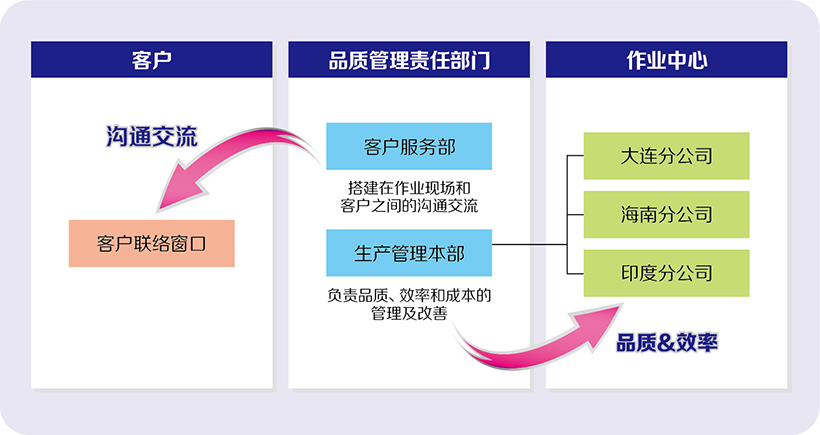 客户

沟通交流

客户联络窗口

品质管理责任部门

客户服务部

搭建在作业现场和客户之间的沟通交流

生产管理本部

负责品质、效率和成本的管理及改善

作业中心

大连分公司

海南分公司

印度分公司

品质&效率